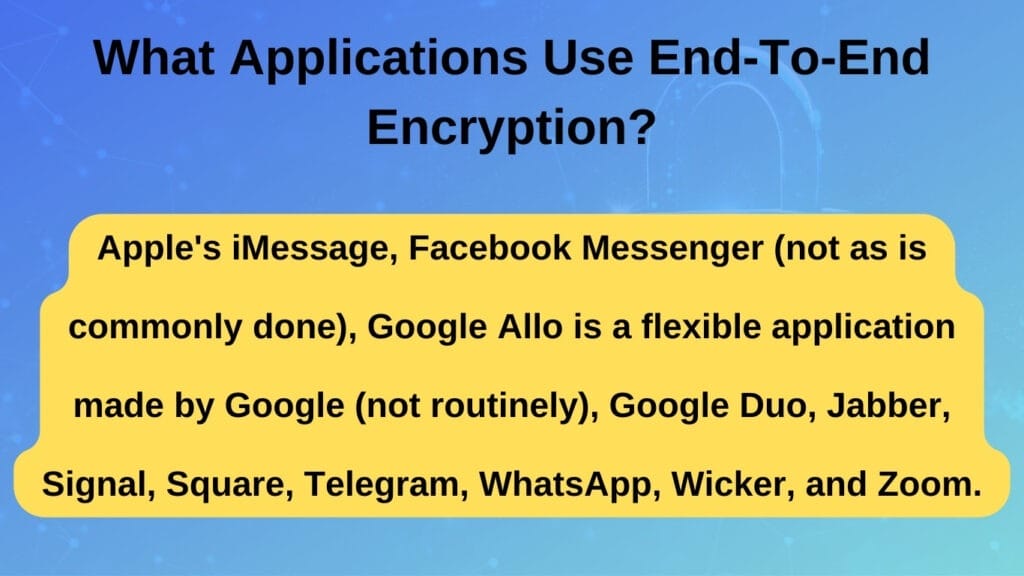 What Applications Use End-To-End Encryption?

Apple's iMessage, Facebook Messenger (not as is commonly done), Google Allo is a flexible application made by Google (not routinely), Google Duo, Jabber, Signal, Square, Telegram, WhatsApp, Wicker, and Zoom.